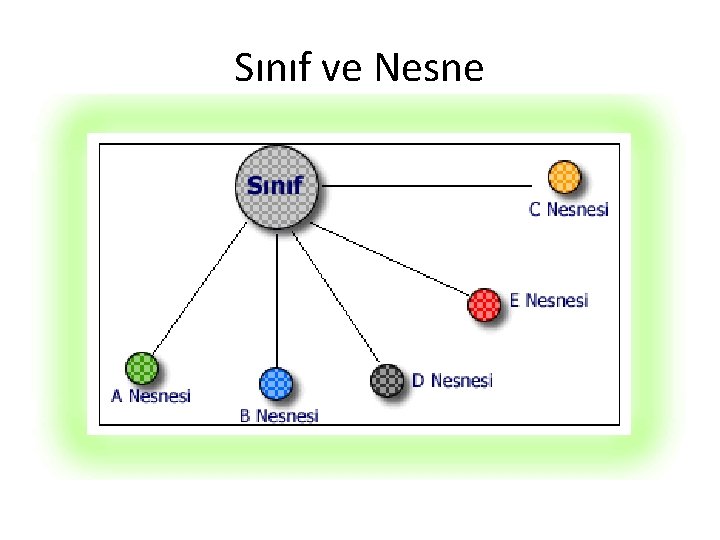 Sınıf ve Nesne

Sınıf

C Nesnesi

E Nesnesi

A Nesnesi

B Nesnesi

D Nesnesi